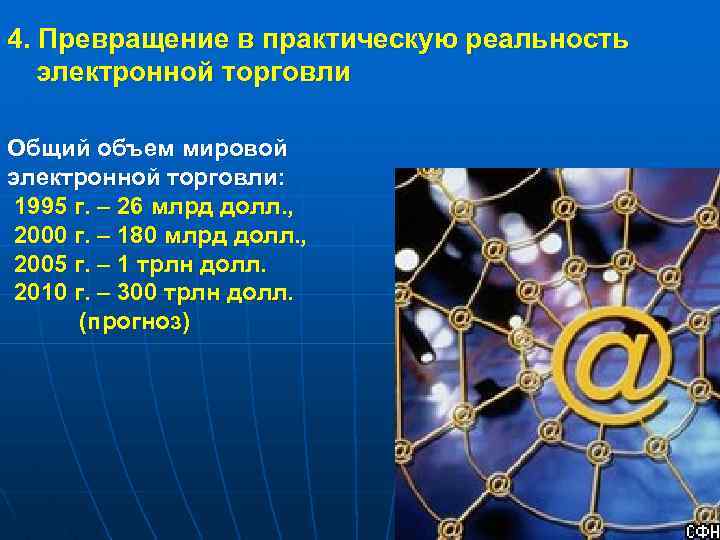 4. Превращение в практическую реальность электронной торговли

Общий объем мировой электронной торговли:
1995 г. – 26 млрд долл.,
2000 г. – 180 млрд долл.,
2005 г. – 1 трлн долл.
2010 г. – 300 трлн долл. (прогноз)

@

СФН